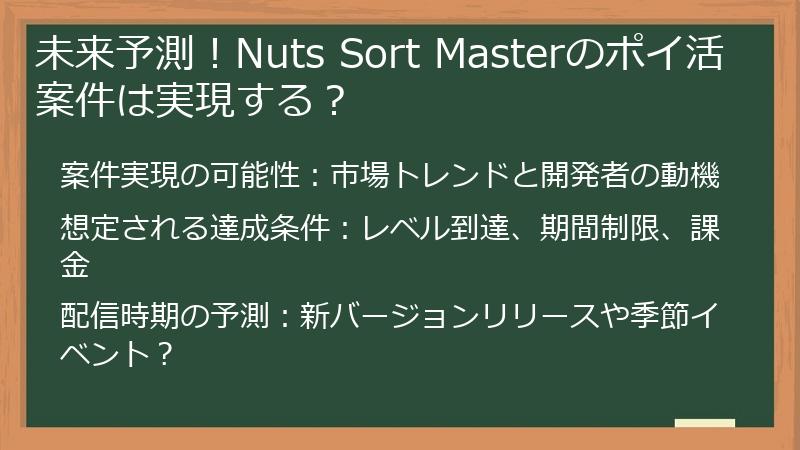 未来予測！Nuts Sort Masterのポイ活案件は実現する？

案件実現の可能性：市場トレンドと開発者の動機

想定される達成条件：レベル到達、期間制限、課金

配信時期の予測：新バージョンリリースや季節イベント？